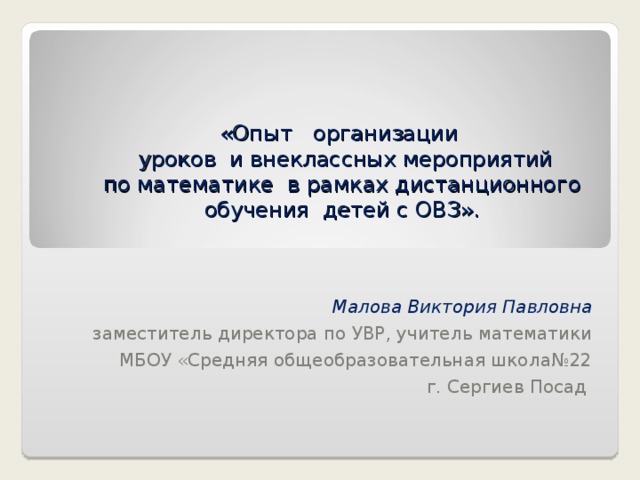 «Опыт организации уроков и внеклассных мероприятий по математике в рамках дистанционного обучения детей с ОВЗ».

Малова Виктория Павловна
заместитель директора по УВР, учитель математики
МБОУ «Средняя общеобразовательная школа№22
г. Сергиев Посад